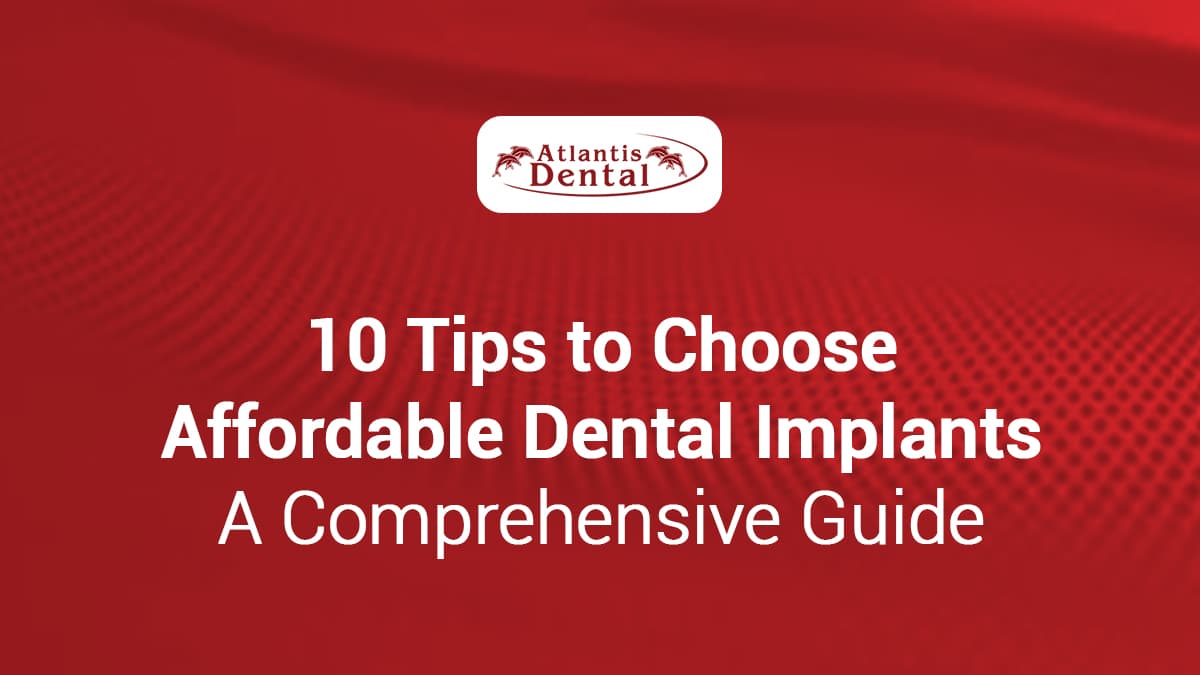 Atlantis Dental

10 Tips to Choose Affordable Dental Implants
A Comprehensive Guide